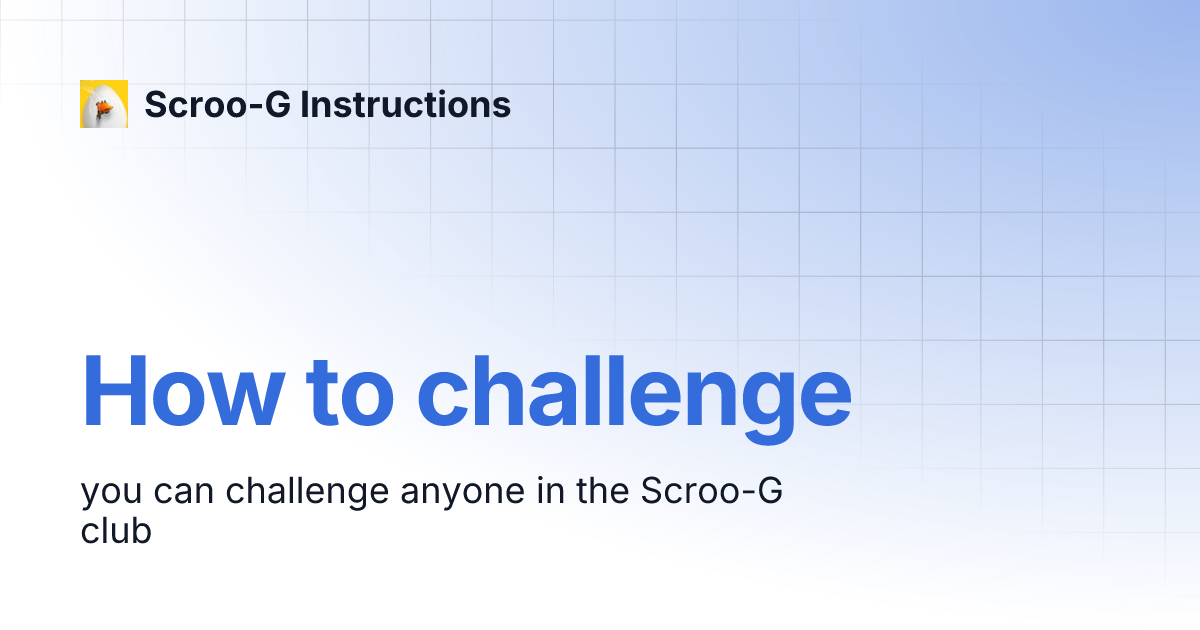 Scroo-G Instructions

How to challenge

you can challenge anyone in the Scroo-G club